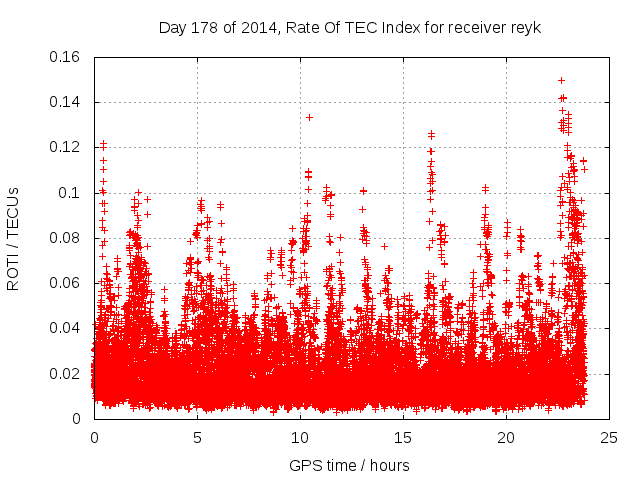 Day 178 of 2014, Rate Of TEC Index for receiver reyk

ROTI / TECUs

0.16
0.14
0.12
0.1
0.08
0.06
0.04
0.02
0

0
5
10
15
20
25

GPS time / hours